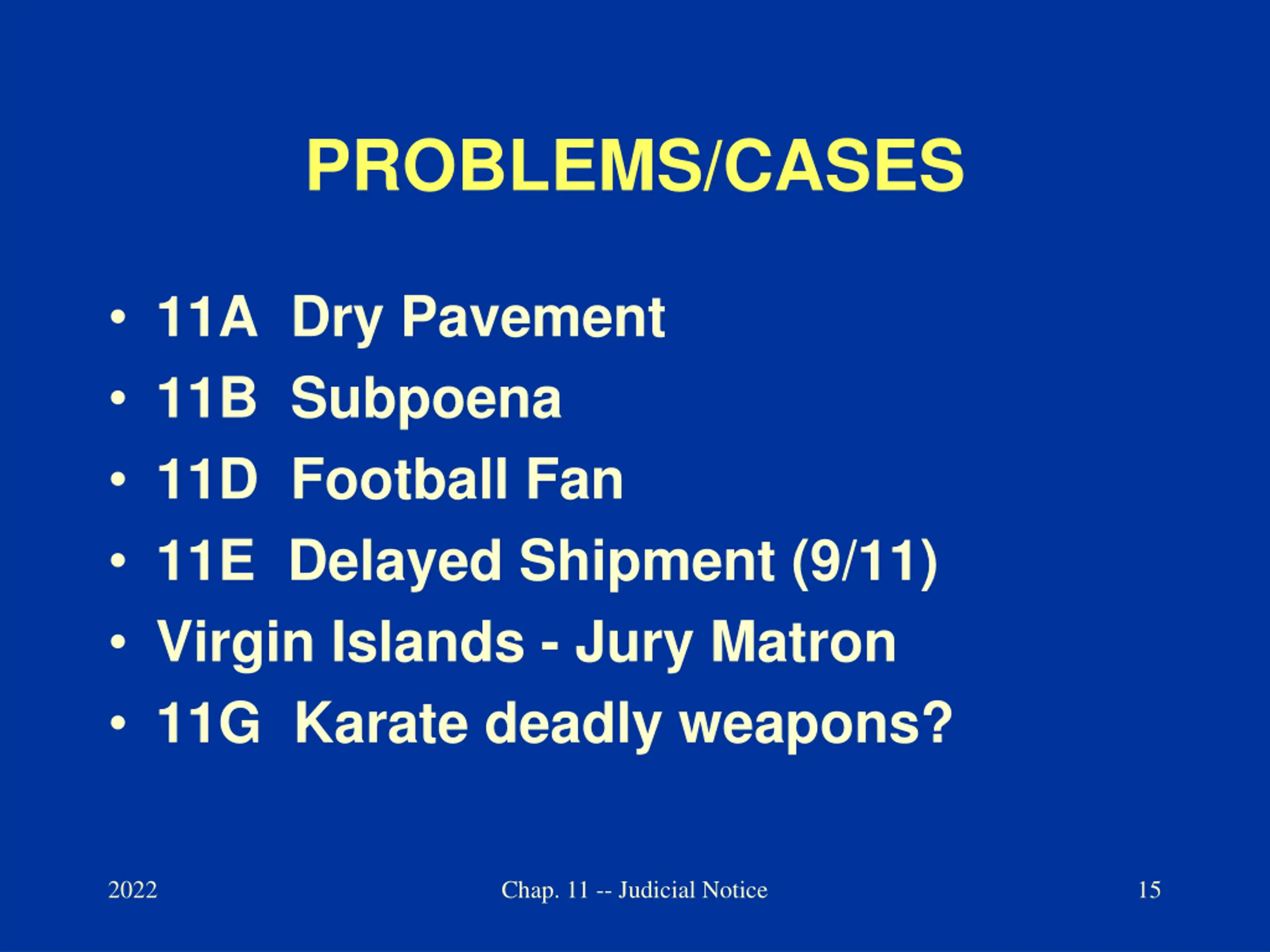 PROBLEMS/CASES

• 11A Dry Pavement
• 11B Subpoena
• 11D Football Fan
• 11E Delayed Shipment (9/11)
• Virgin Islands - Jury Matron
• 11G Karate deadly weapons?

2022

Chap. 11 -- Judicial Notice

15